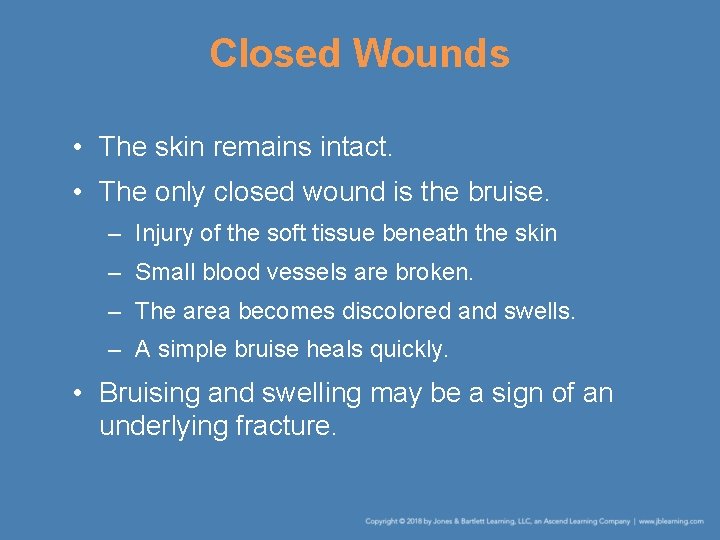 Closed Wounds

• The skin remains intact.
• The only closed wound is the bruise.
  – Injury of the soft tissue beneath the skin
  – Small blood vessels are broken.
  – The area becomes discolored and swells.
  – A simple bruise heals quickly.
• Bruising and swelling may be a sign of an underlying fracture.

Copyright © 2018 by Jones & Bartlett Learning, LLC, an Ascend Learning Company | www.jblearning.com